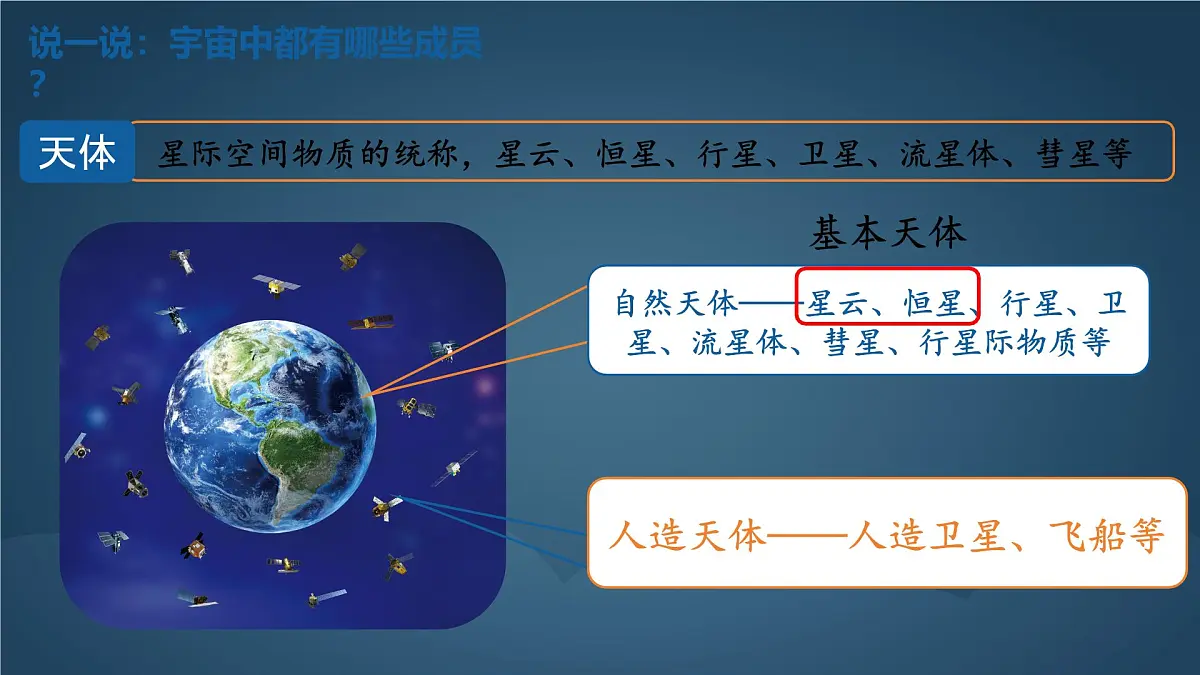 说一说：宇宙中都有哪些成员？

天体 星际空间物质的统称，星云、恒星、行星、卫星、流星体、彗星等

基本天体

自然天体——星云、恒星、行星、卫星、流星体、彗星、行星际物质等

人造天体——人造卫星、飞船等